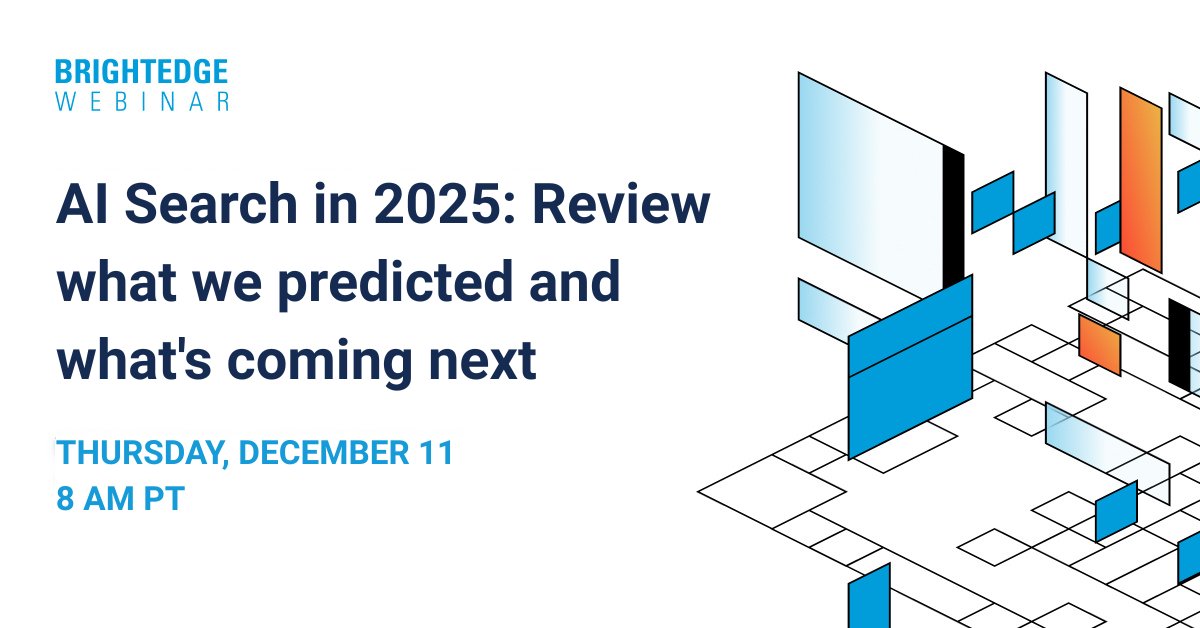 BRIGHTEDGE
WEBINAR

AI Search in 2025: Review what we predicted and what's coming next

THURSDAY, DECEMBER 11
8 AM PT